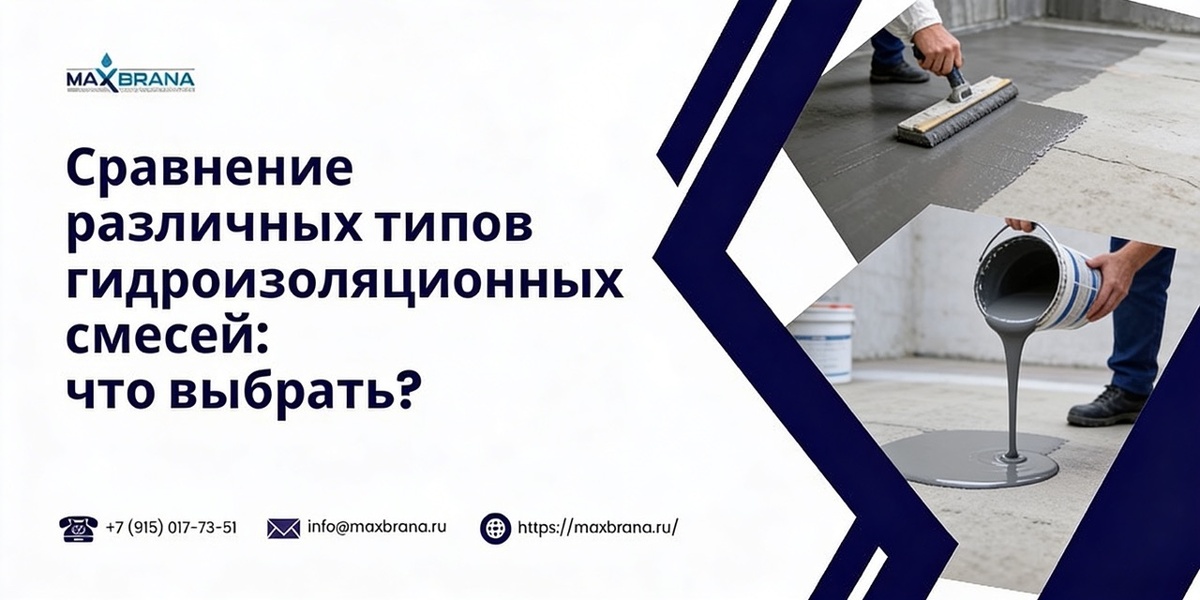 MAXBRANA

Сравнение различных типов гидроизоляционных смесей: что выбрать?

+7 (915) 017-73-51 info@maxbrana.ru https://maxbrana.ru/